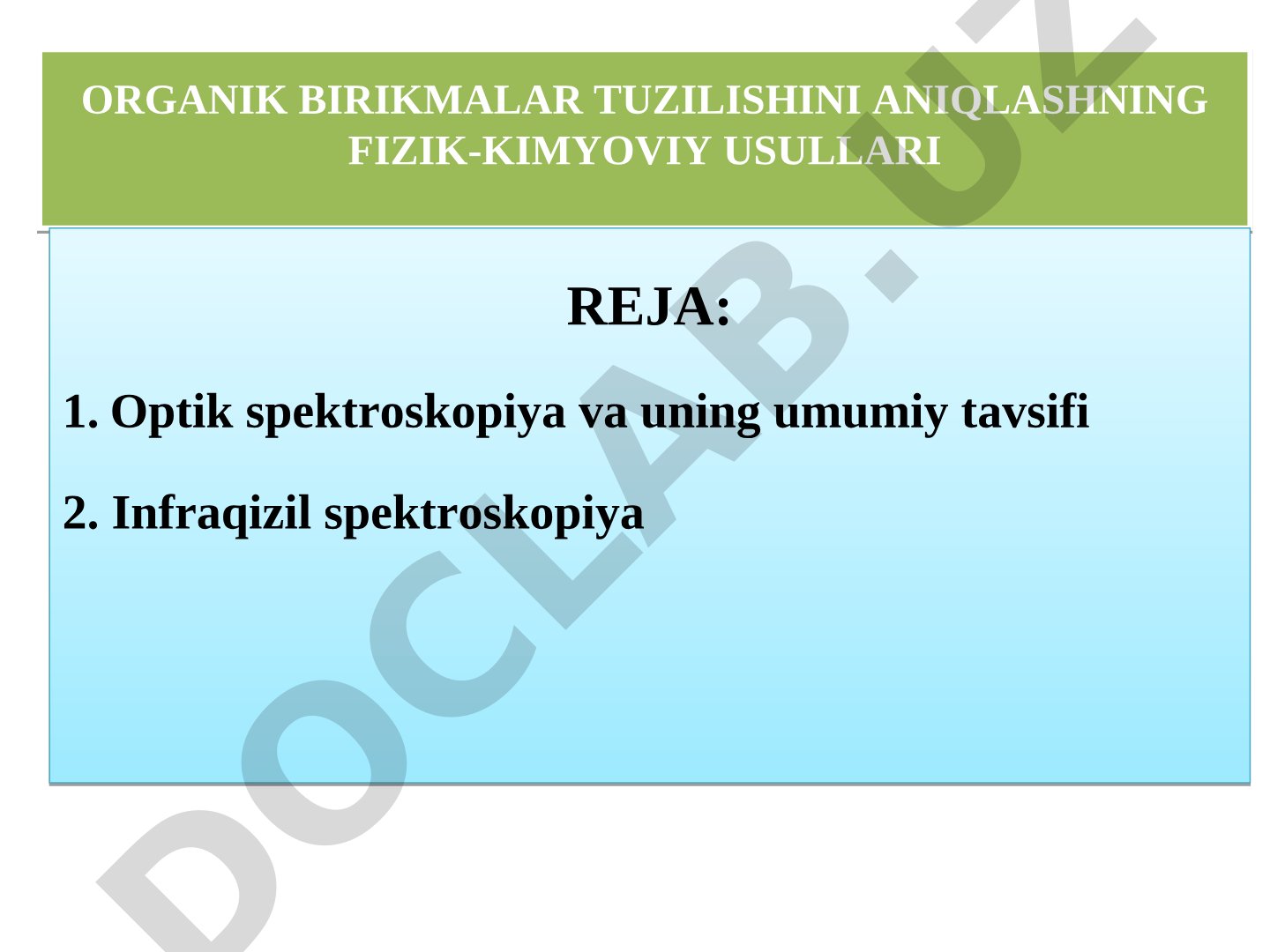 ORGANIK BIRIKMALAR TUZILISHINI ANIQLASHNING FIZIK-KIMYOVIY USULLARI

REJA:

1. Optik spektroskopiya va uning umumiy tavsifi

2. Infraqizil spektroskopiya

DOCLAB.UZ